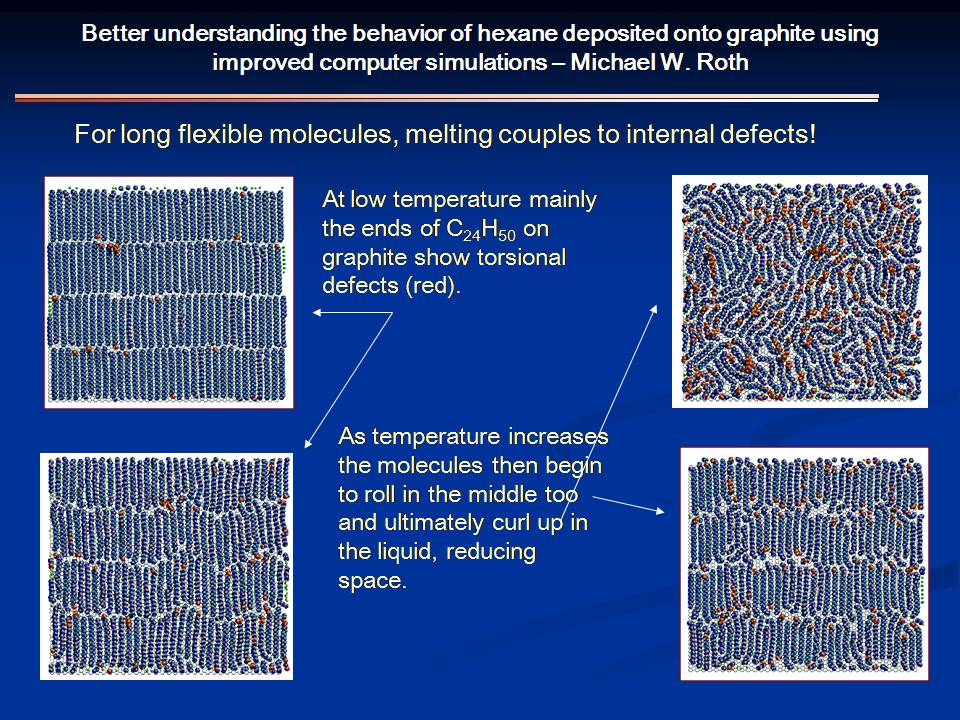 Better understanding the behavior of hexane deposited onto graphite using improved computer simulations – Michael W. Roth

For long flexible molecules, melting couples to internal defects!

At low temperature mainly the ends of $C_{24}H_{50}$ on graphite show torsional defects (red).

As temperature increases the molecules then begin to roll in the middle too and ultimately curl up in the liquid, reducing space.